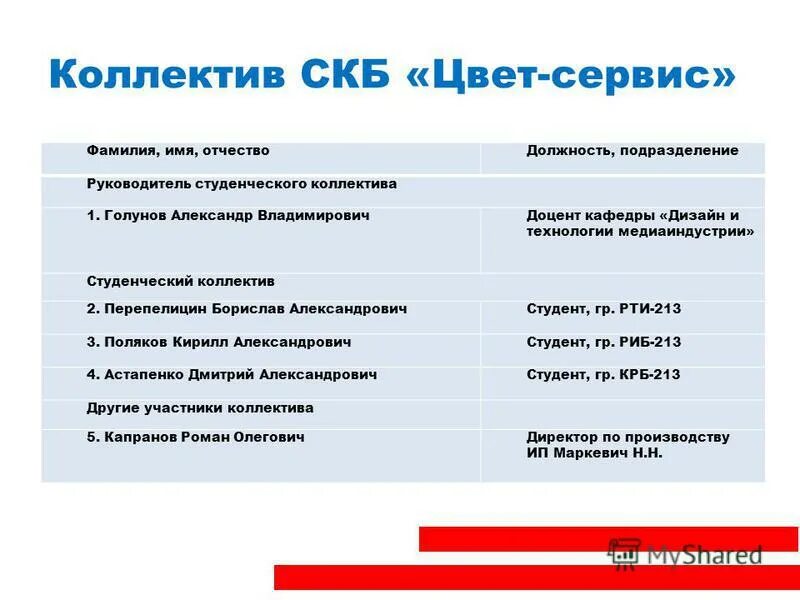 Коллектив СКБ «Цвет-сервис»

| Фамилия, имя, отчество | Должность, подразделение |
|---|---|
| Руководитель студенческого коллектива | |
| 1. Голунов Александр Владимирович | Доцент кафедры «Дизайн и технологии медиаиндустрии» |
| Студенческий коллектив | |
| 2. Перепелицин Борислав Александрович | Студент, гр. РТИ-213 |
| 3. Поляков Кирилл Александрович | Студент, гр. РИБ-213 |
| 4. Астапенко Дмитрий Александрович | Студент, гр. КРБ-213 |
| Другие участники коллектива | |
| 5. Капранов Роман Олегович | Директор по производству ИП Маркевич Н.Н. |

MyShared